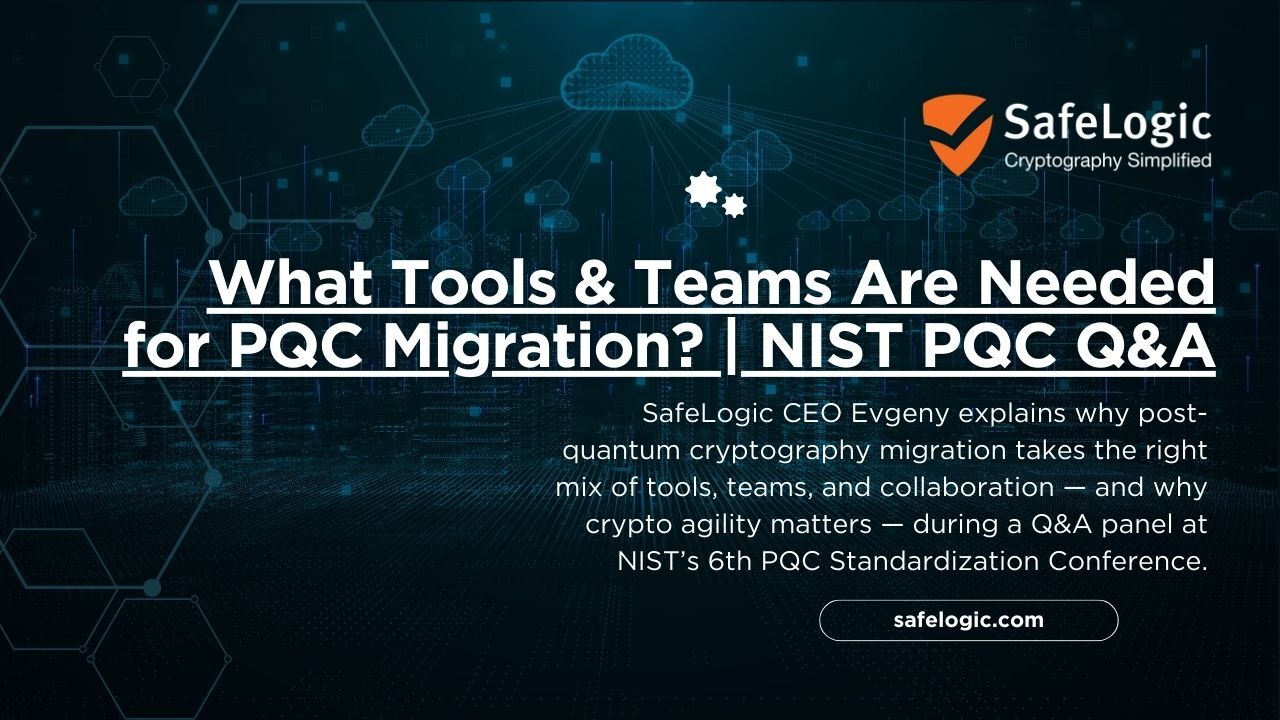 SafeLogic
Cryptography Simplified

What Tools & Teams Are Needed for PQC Migration? | NIST PQC Q&A

SafeLogic CEO Evgeny explains why post-quantum cryptography migration takes the right mix of tools, teams, and collaboration — and why crypto agility matters — during a Q&A panel at NIST's 6th PQC Standardization Conference.

safelogic.com